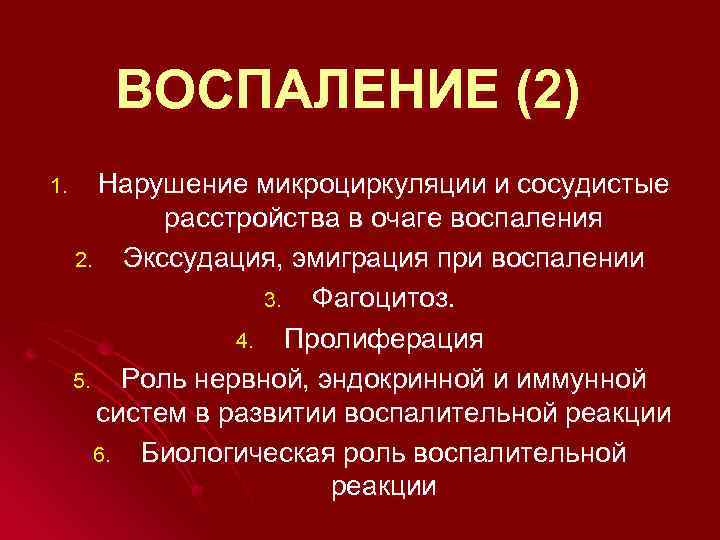 ВОСПАЛЕНИЕ (2)

1. Нарушение микроциркуляции и сосудистые расстройства в очаге воспаления
2. Экссудация, эмиграция при воспалении
3. Фагоцитоз.
4. Пролиферация
5. Роль нервной, эндокринной и иммунной систем в развитии воспалительной реакции
6. Биологическая роль воспалительной реакции